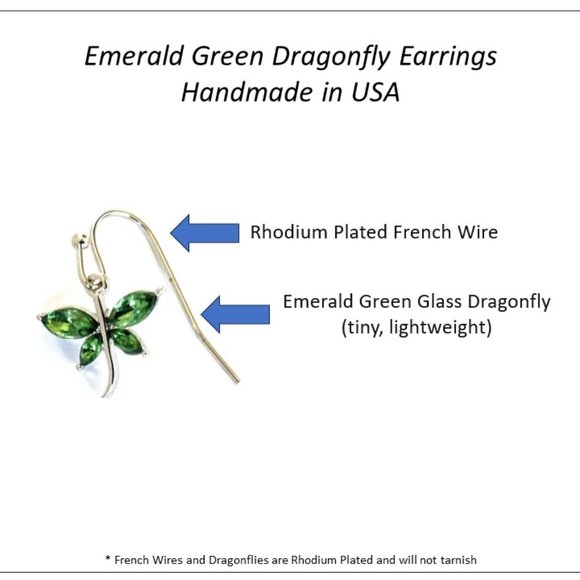 Emerald Green Dragonfly Earrings
Handmade in USA

Rhodium Plated French Wire

Emerald Green Glass Dragonfly
(tiny, lightweight)

* French Wires and Dragonflies are Rhodium Plated and will not tarnish